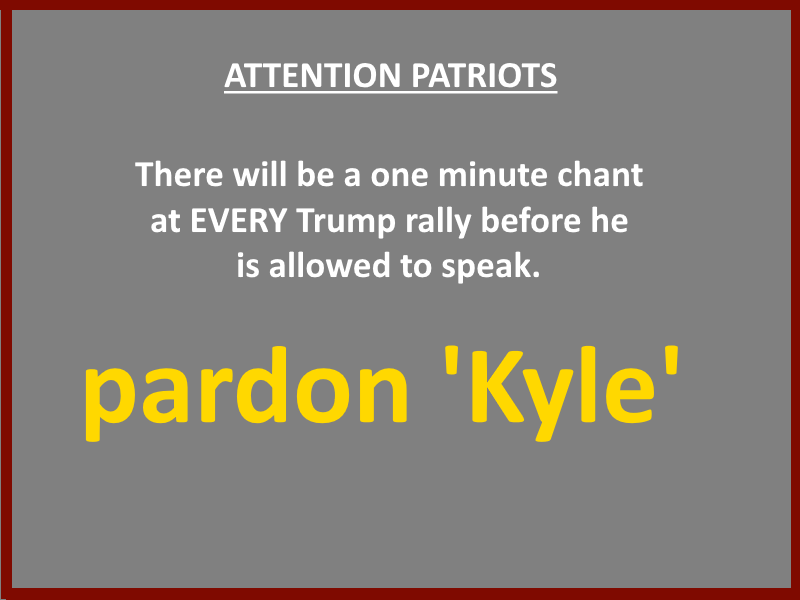 ATTENTION PATRIOTS

There will be a one minute chant at EVERY Trump rally before he is allowed to speak.

pardon 'Kyle'